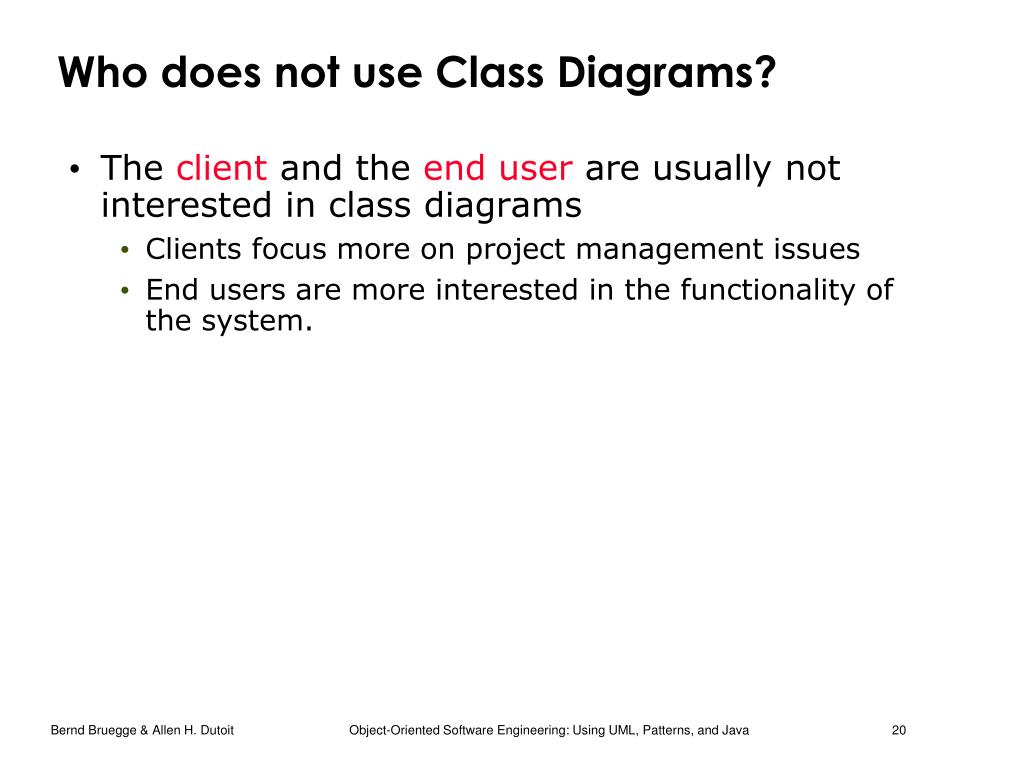 Who does not use Class Diagrams?

• The client and the end user are usually not interested in class diagrams
  • Clients focus more on project management issues
  • End users are more interested in the functionality of the system.

Bernd Bruegge & Allen H. Dutoit   Object-Oriented Software Engineering: Using UML, Patterns, and Java   20